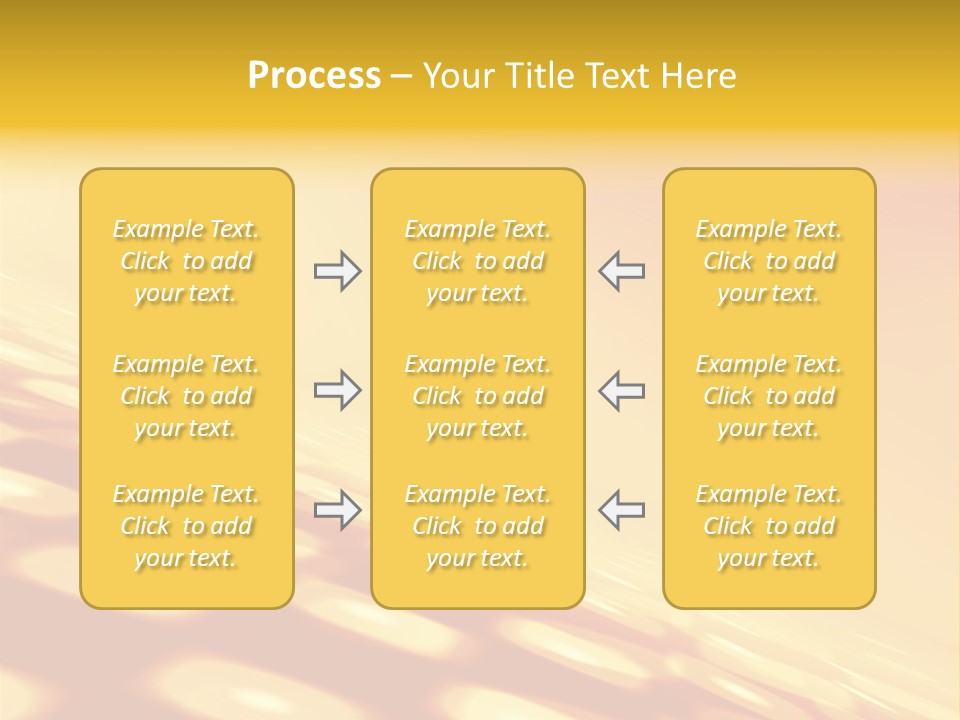 Process – Your Title Text Here

Example Text. Click to add your text.

Example Text. Click to add your text.

Example Text. Click to add your text.

Example Text. Click to add your text.

Example Text. Click to add your text.

Example Text. Click to add your text.

Example Text. Click to add your text.

Example Text. Click to add your text.

Example Text. Click to add your text.